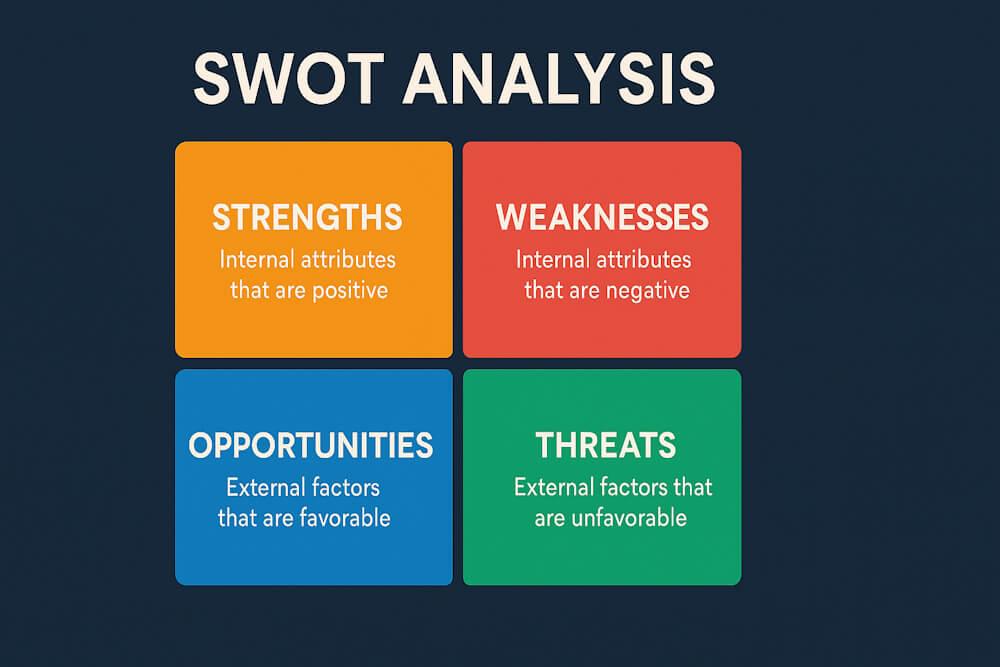 SWOT ANALYSIS

STRENGTHS
Internal attributes that are positive

WEAKNESSES
Internal attributes that are negative

OPPORTUNITIES
External factors that are favorable

THREATS
External factors that are unfavorable